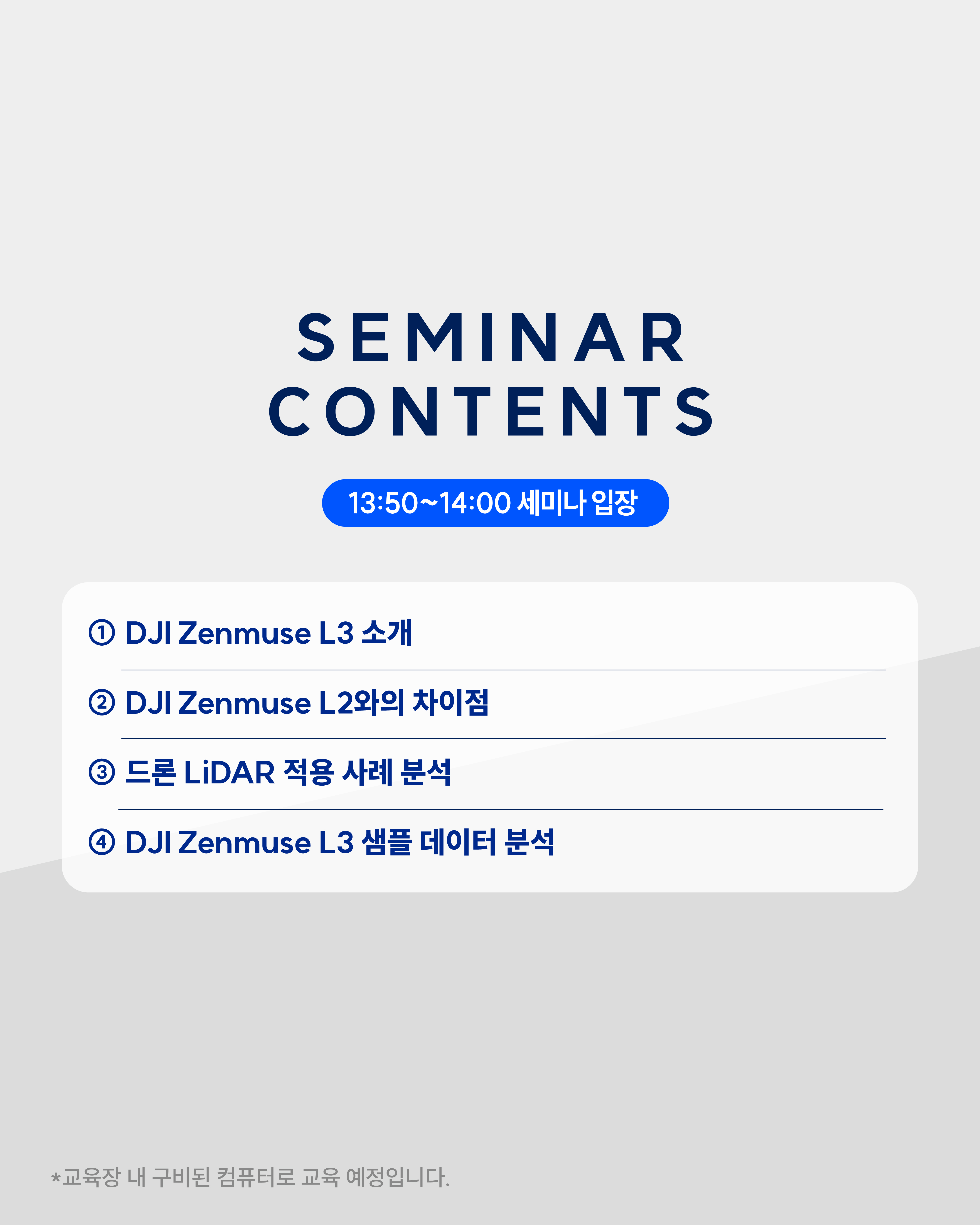 SEMINAR CONTENTS

13:50~14:00 세미나 입장

① DJI Zenmuse L3 소개

② DJI Zenmuse L2와의 차이점

③ 드론 LiDAR 적용 사례 분석

④ DJI Zenmuse L3 샘플 데이터 분석

*교육장 내 구비된 컴퓨터로 교육 예정입니다.